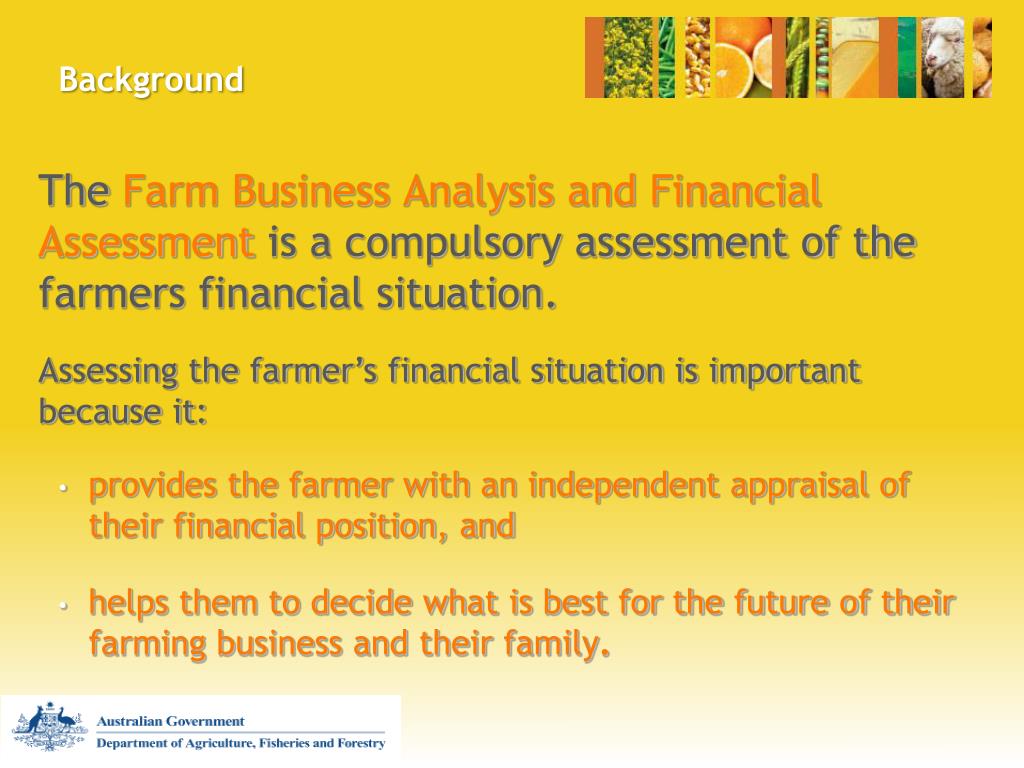 Background

The Farm Business Analysis and Financial Assessment is a compulsory assessment of the farmers financial situation.

Assessing the farmer’s financial situation is important because it:

• provides the farmer with an independent appraisal of their financial position, and

• helps them to decide what is best for the future of their farming business and their family.

Australian Government
Department of Agriculture, Fisheries and Forestry